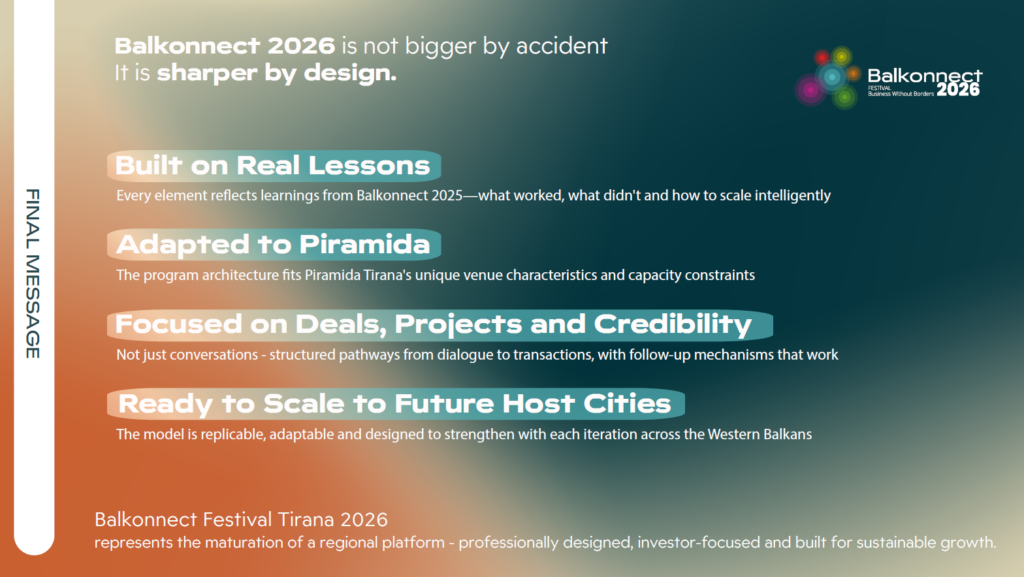 FINAL MESSAGE

Balkonnect 2026 is not bigger by accident
It is sharper by design.

Balkonnect FESTIVAL Business Without Borders 2026

Built on Real Lessons

Every element reflects learnings from Balkonnect 2025—what worked, what didn't and how to scale intelligently

Adapted to Piramida

The program architecture fits Piramida Tirana's unique venue characteristics and capacity constraints

Focused on Deals, Projects and Credibility

Not just conversations - structured pathways from dialogue to transactions, with follow-up mechanisms that work

Ready to Scale to Future Host Cities

The model is replicable, adaptable and designed to strengthen with each iteration across the Western Balkans

Balkonnect Festival Tirana 2026
represents the maturation of a regional platform - professionally designed, investor-focused and built for sustainable growth.